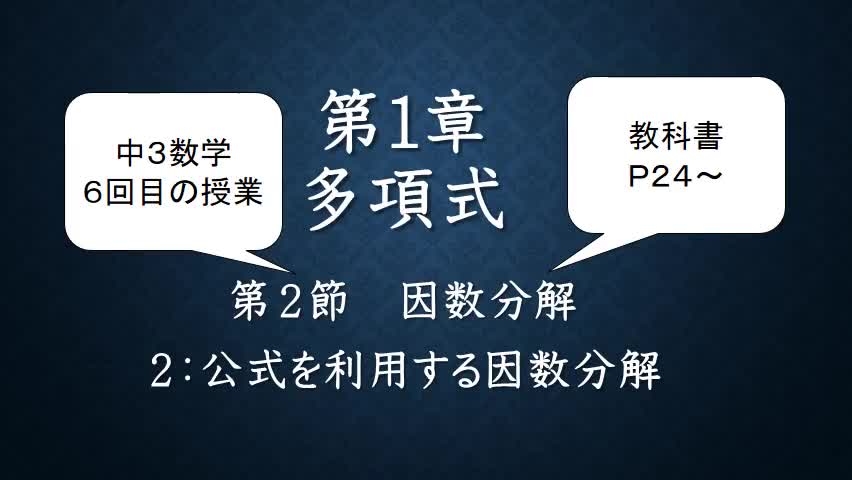 中3数学
6回目の授業

第1章
多項式

教科書
P24～

第2節　因数分解

2：公式を利用する因数分解